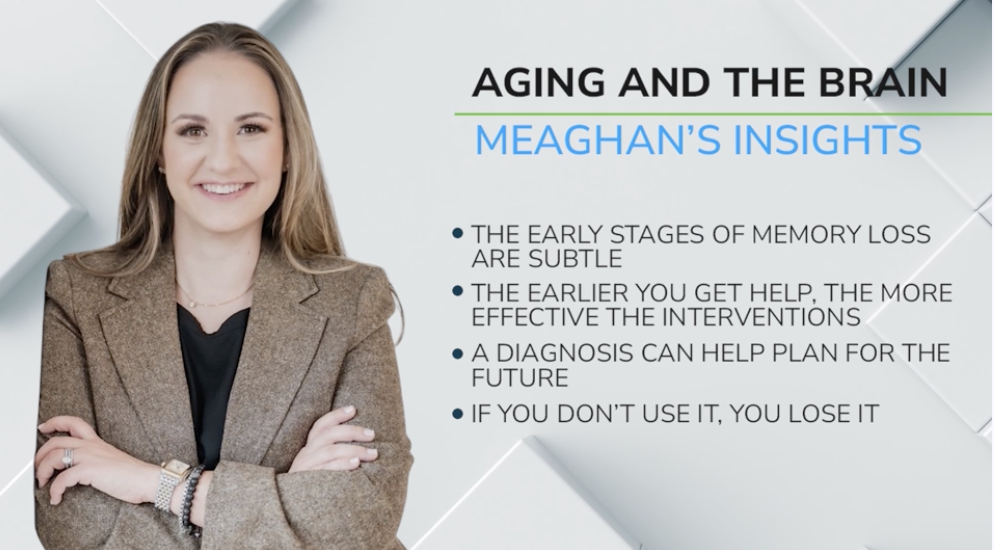 AGING AND THE BRAIN

MEAGHAN'S INSIGHTS

• THE EARLY STAGES OF MEMORY LOSS ARE SUBTLE

• THE EARLIER YOU GET HELP, THE MORE EFFECTIVE THE INTERVENTIONS

• A DIAGNOSIS CAN HELP PLAN FOR THE FUTURE

• IF YOU DON'T USE IT, YOU LOSE IT